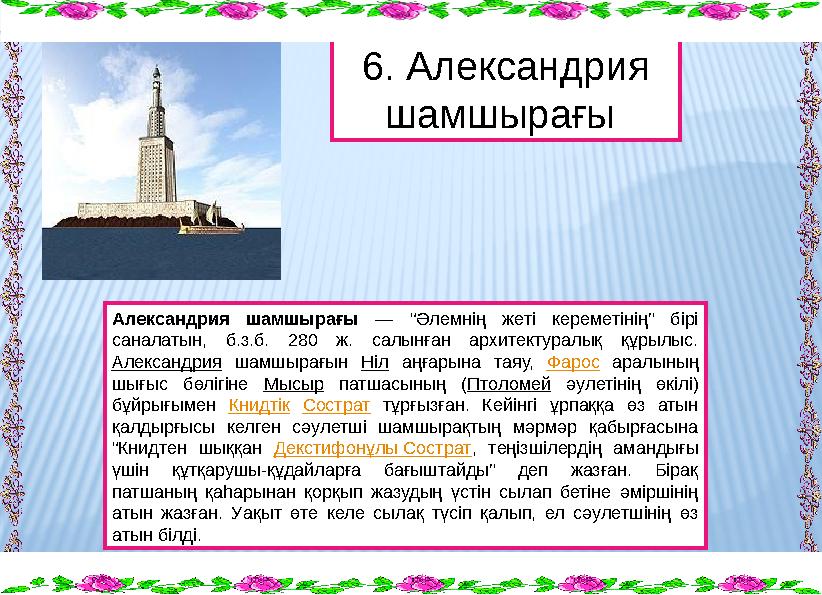 6. Александрия шамшырағы

Александрия шамшырағы — "Әлемнің жеті кереметінің" бірі саналатын, б.з.б. 280 ж. салынған архитектуралық құрылыс. Александрия шамшырағын Ніл аңғарына таяу, Фарос аралының шығыс бөлігіне Мысыр патшасының (Птоломей әулетінің өкілі) бұйрығымен Книдтік Сострат тұрғызған. Кейінгі ұрпаққа өз атын қалдырғысы келген сәулетші шамшырақтың мәрмәр қабырғасына "Книдтен шыққан Декстифонұлы Сострат, теңізшілердің амандығы үшін құтқарушы-құдайларға бағыштайды" деп жазған. Бірақ патшаның қаһарынан қорқып жазудың үстін сылап бетіне әміршінің атын жазған. Уақыт өте келе сылақ түсіп қалып, ел сәулетшінің өз атын білді.